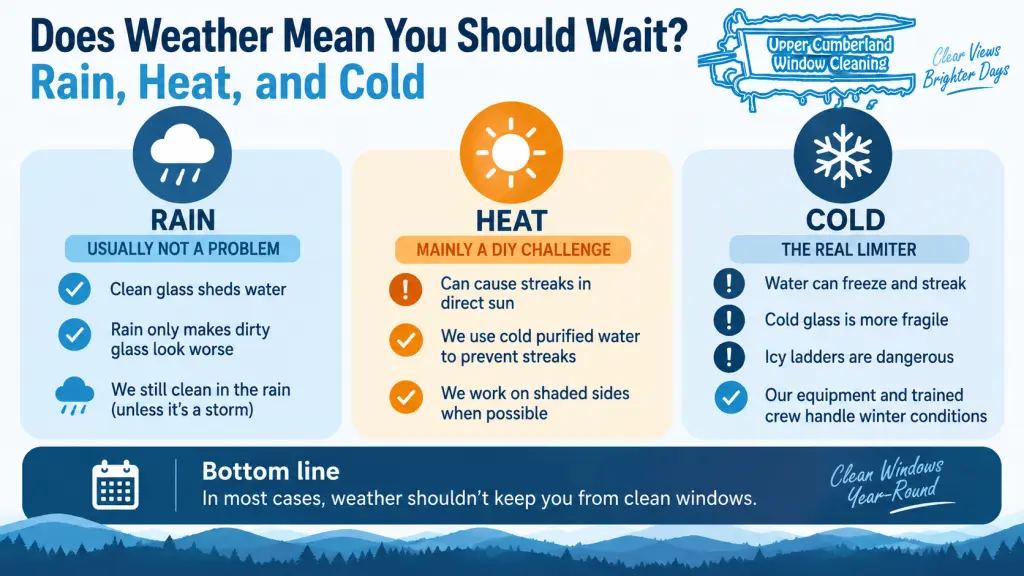 Does Weather Mean You Should Wait?
Rain, Heat, and Cold

Upper Cumberland Window Cleaning

Clear Views Brighter Days

RAIN
USUALLY NOT A PROBLEM

Clean glass sheds water

Rain only makes dirty glass look worse

We still clean in the rain (unless it's a storm)

HEAT
MAINLY A DIY CHALLENGE

Can cause streaks in direct sun

We use cold purified water to prevent streaks

We work on shaded sides when possible

COLD
THE REAL LIMITER

Water can freeze and streak

Cold glass is more fragile

Icy ladders are dangerous

Our equipment and trained crew handle winter conditions

Bottom line
In most cases, weather shouldn't keep you from clean windows.

Clean Windows Year-Round